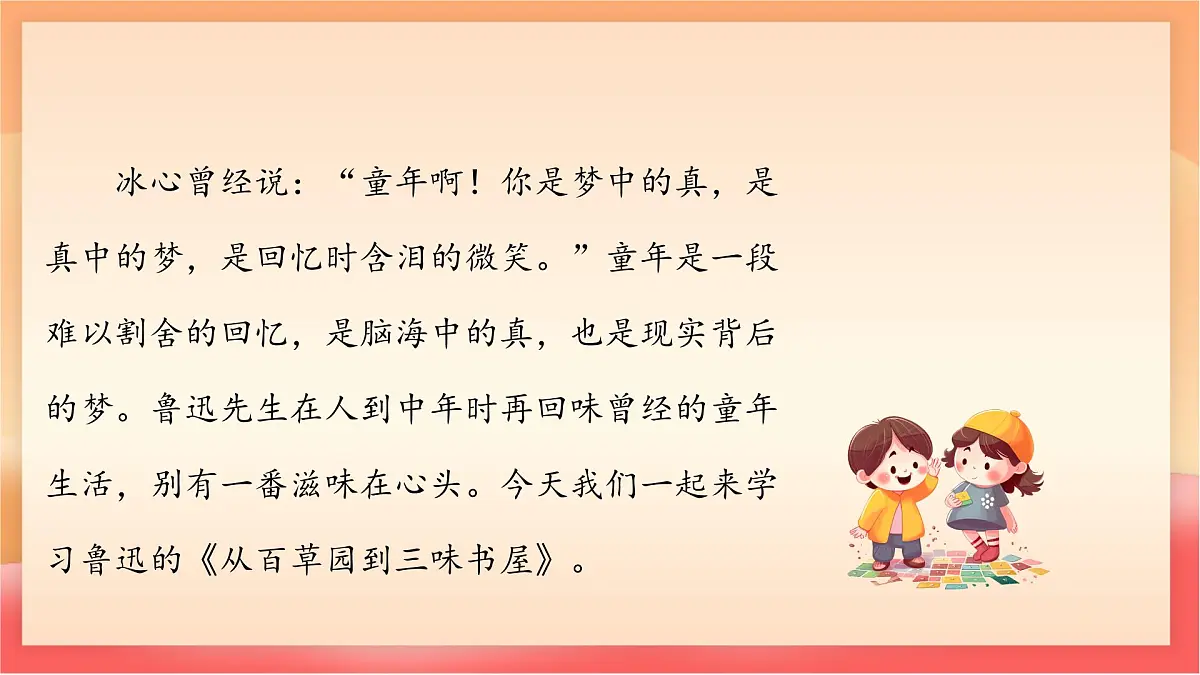 冰心曾经说：“童年啊！你是梦中的真，是真中的梦，是回忆时含泪的微笑。”童年是一段难以割舍的回忆，是脑海中的真，也是现实背后的梦。鲁迅先生在人到中年时再回味曾经的童年生活，别有一番滋味在心头。今天我们一起来学习鲁迅的《从百草园到三味书屋》。